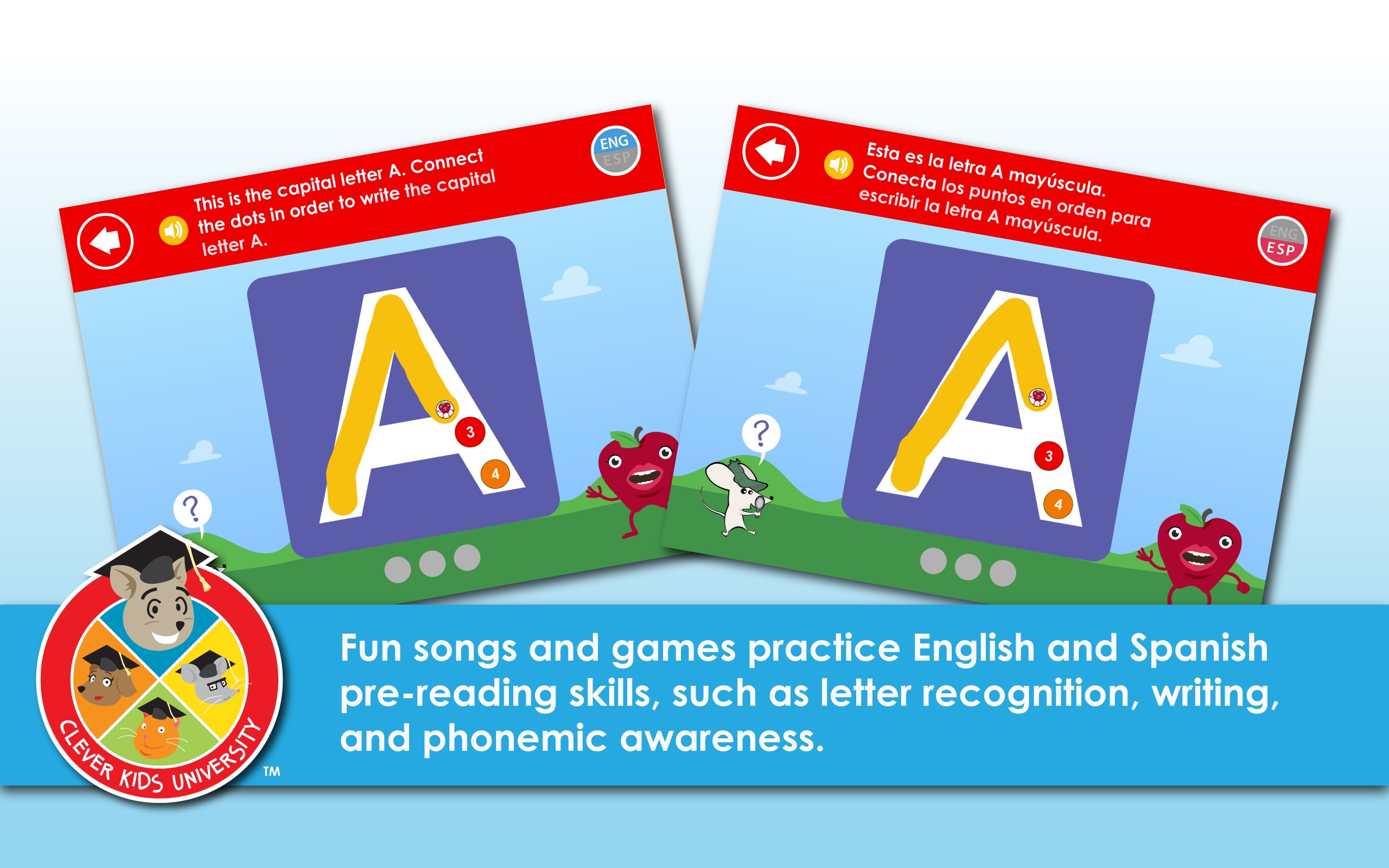 This is the capital letter A. Connect the dots in order to write the capital letter A.

ENG
ESP

A

3

4

?

Esta es la letra A mayúscula. Conecta los puntos en orden para escribir la letra A mayúscula.

ENG
ESP

A

3

4

?

CLEVER KIDS UNIVERSITY™

Fun songs and games practice English and Spanish pre-reading skills, such as letter recognition, writing, and phonemic awareness.